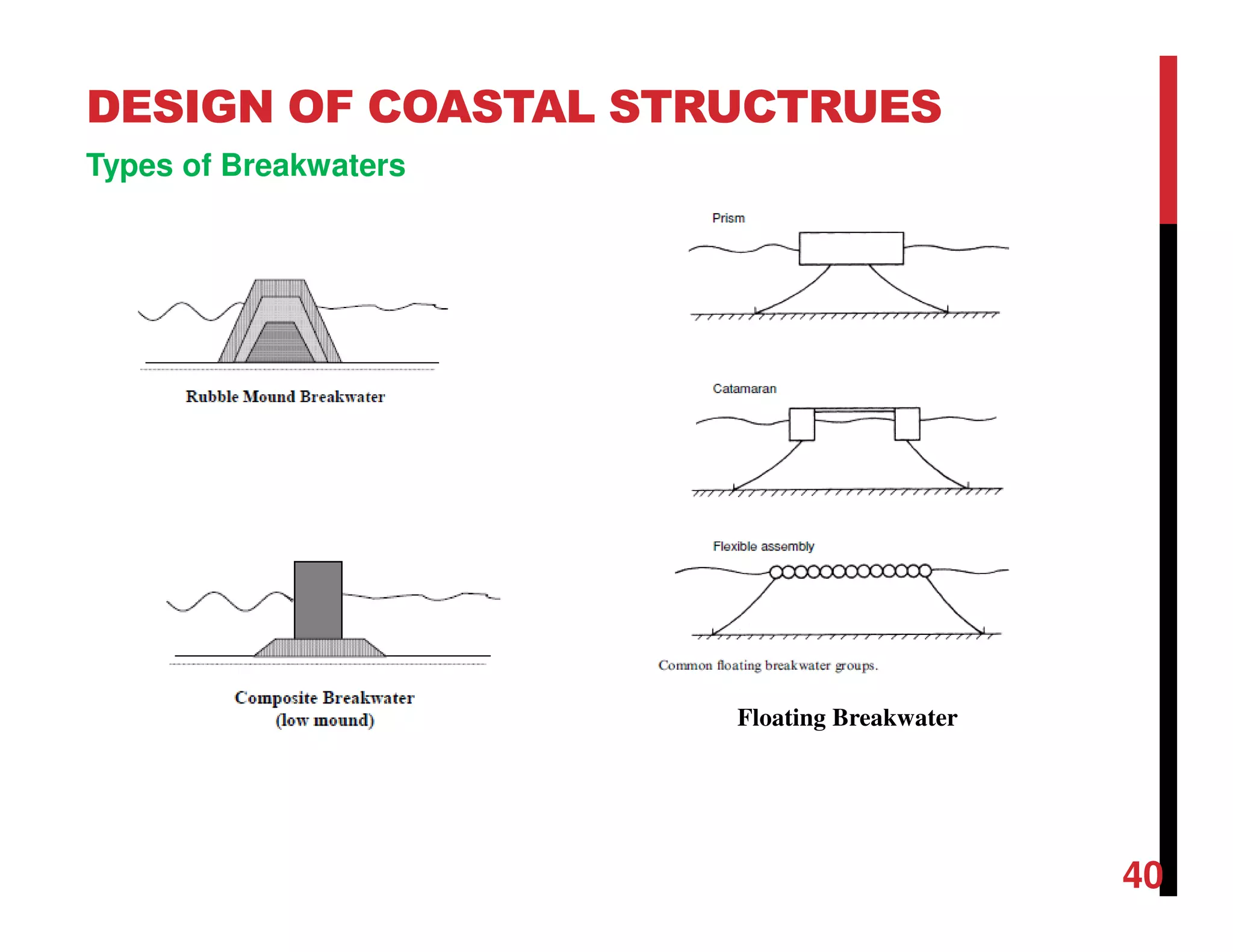 DESIGN OF COASTAL STRUCTRUES

Types of Breakwaters

Rubble Mound Breakwater

Composite Breakwater
(low mound)

Prism

Catamaran

Flexible assembly

Common floating breakwater groups.

Floating Breakwater

40